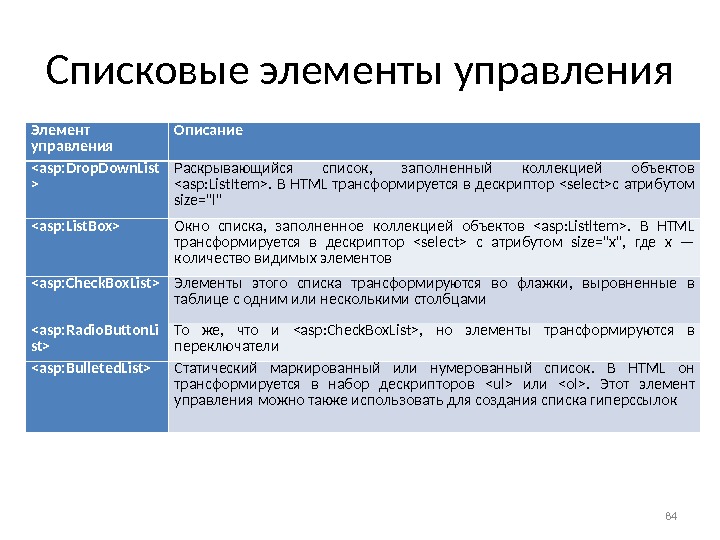 Списковые элементы управления

| Элемент управления | Описание |
|---|---|
| <asp:DropDownList> | Раскрывающийся список, заполненный коллекцией объектов <asp:ListItem>. В HTML трансформируется в дескриптор <select>с атрибутом size="l" |
| <asp:ListBox> | Окно списка, заполненное коллекцией объектов <asp:ListItem>. В HTML трансформируется в дескриптор <select> с атрибутом size="x", где x — количество видимых элементов |
| <asp:CheckBoxList> | Элементы этого списка трансформируются во флажки, выровненные в таблице с одним или несколькими столбцами |
| <asp:RadioButtonList> | То же, что и <asp:CheckBoxList>, но элементы трансформируются в переключатели |
| <asp:BulletedList> | Статический маркированный или нумерованный список. В HTML он трансформируется в набор дескрипторов <ul> или <ol>. Этот элемент управления можно также использовать для создания списка гиперссылок |

84